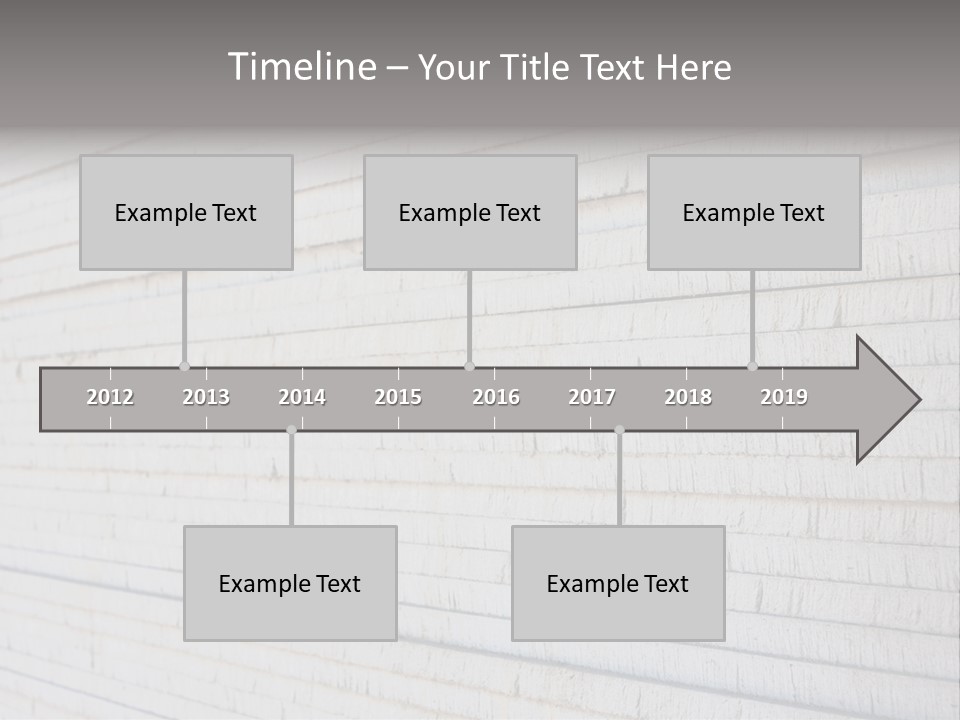 Timeline – Your Title Text Here

Example Text

Example Text

Example Text

2012 2013 2014 2015 2016 2017 2018 2019

Example Text

Example Text